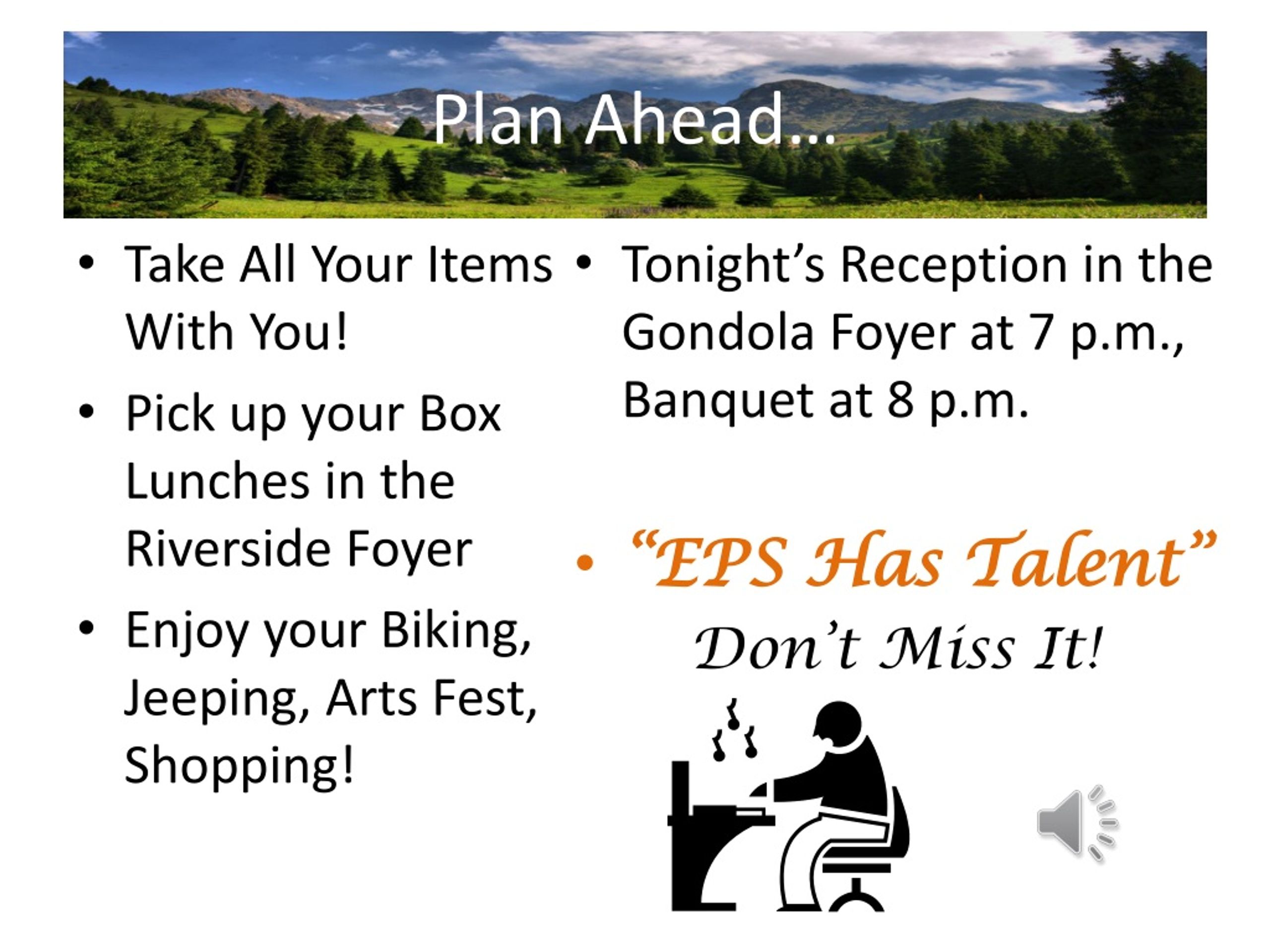 Plan Ahead…

• Take All Your Items With You!

• Pick up your Box Lunches in the Riverside Foyer

• Enjoy your Biking, Jeeping, Arts Fest, Shopping!

• Tonight’s Reception in the Gondola Foyer at 7 p.m., Banquet at 8 p.m.

• “EPS Has Talent”

Don’t Miss It!